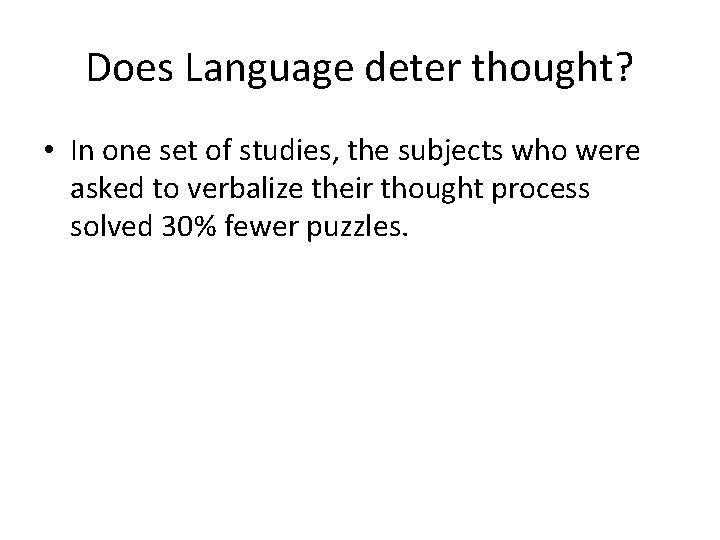 Does Language deter thought?

• In one set of studies, the subjects who were asked to verbalize their thought process solved 30% fewer puzzles.